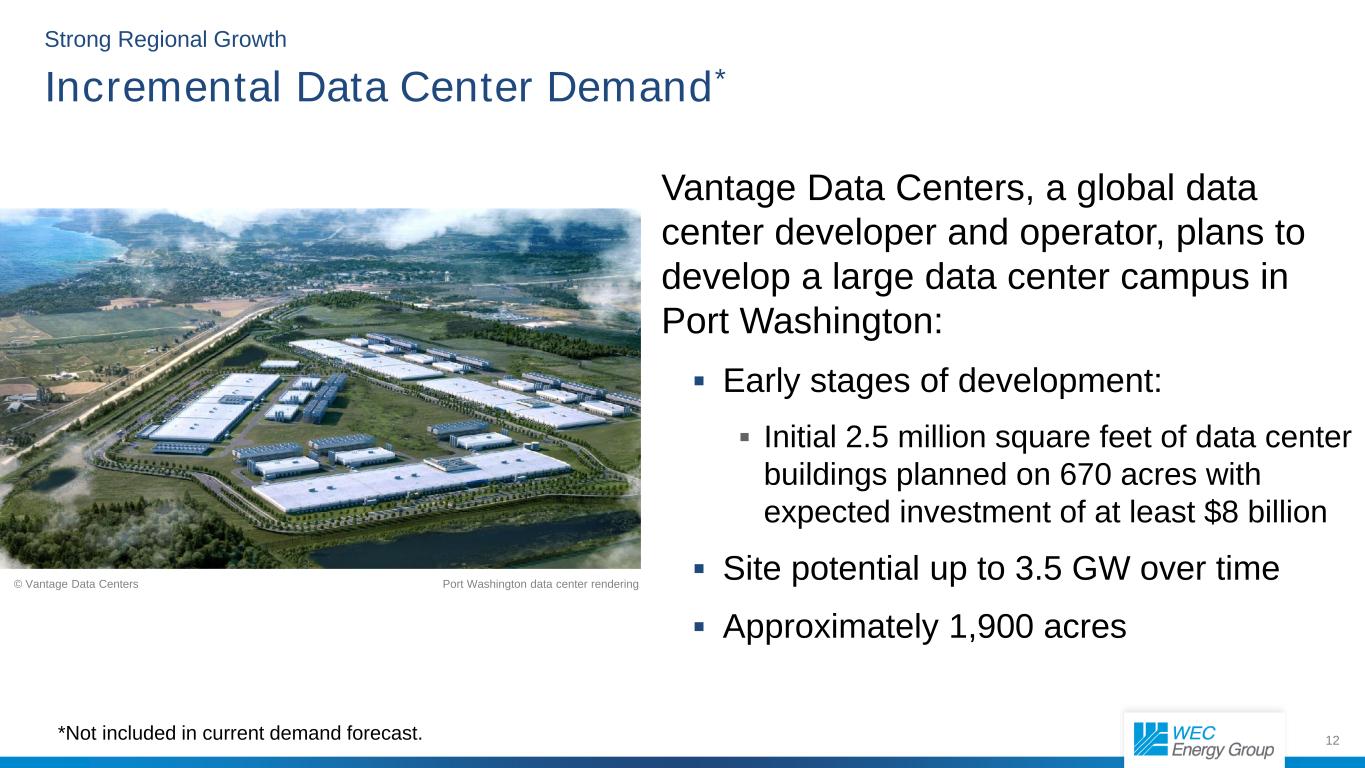 Strong Regional Growth

Incremental Data Center Demand*

© Vantage Data Centers

Port Washington data center rendering

Vantage Data Centers, a global data center developer and operator, plans to develop a large data center campus in Port Washington:

▪ Early stages of development:

▪ Initial 2.5 million square feet of data center buildings planned on 670 acres with expected investment of at least $8 billion

▪ Site potential up to 3.5 GW over time

▪ Approximately 1,900 acres

*Not included in current demand forecast.

WEC Energy Group

12